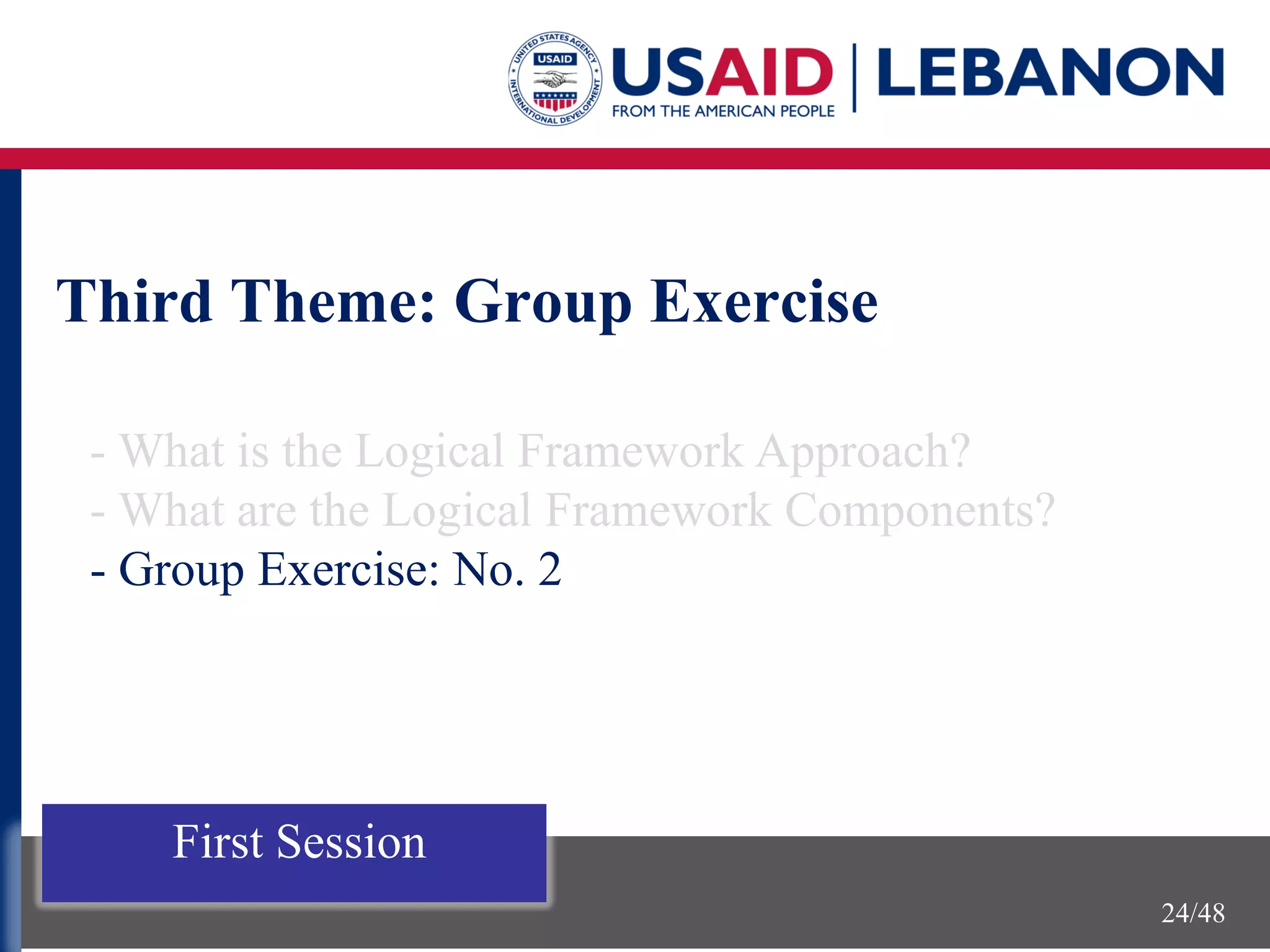 UNITED STATES AGENCY INTERNATIONAL DEVELOPMENT USAID

USAID | LEBANON
FROM THE AMERICAN PEOPLE

Third Theme: Group Exercise

- What is the Logical Framework Approach?
- What are the Logical Framework Components?
- Group Exercise: No. 2

First Session

24/48